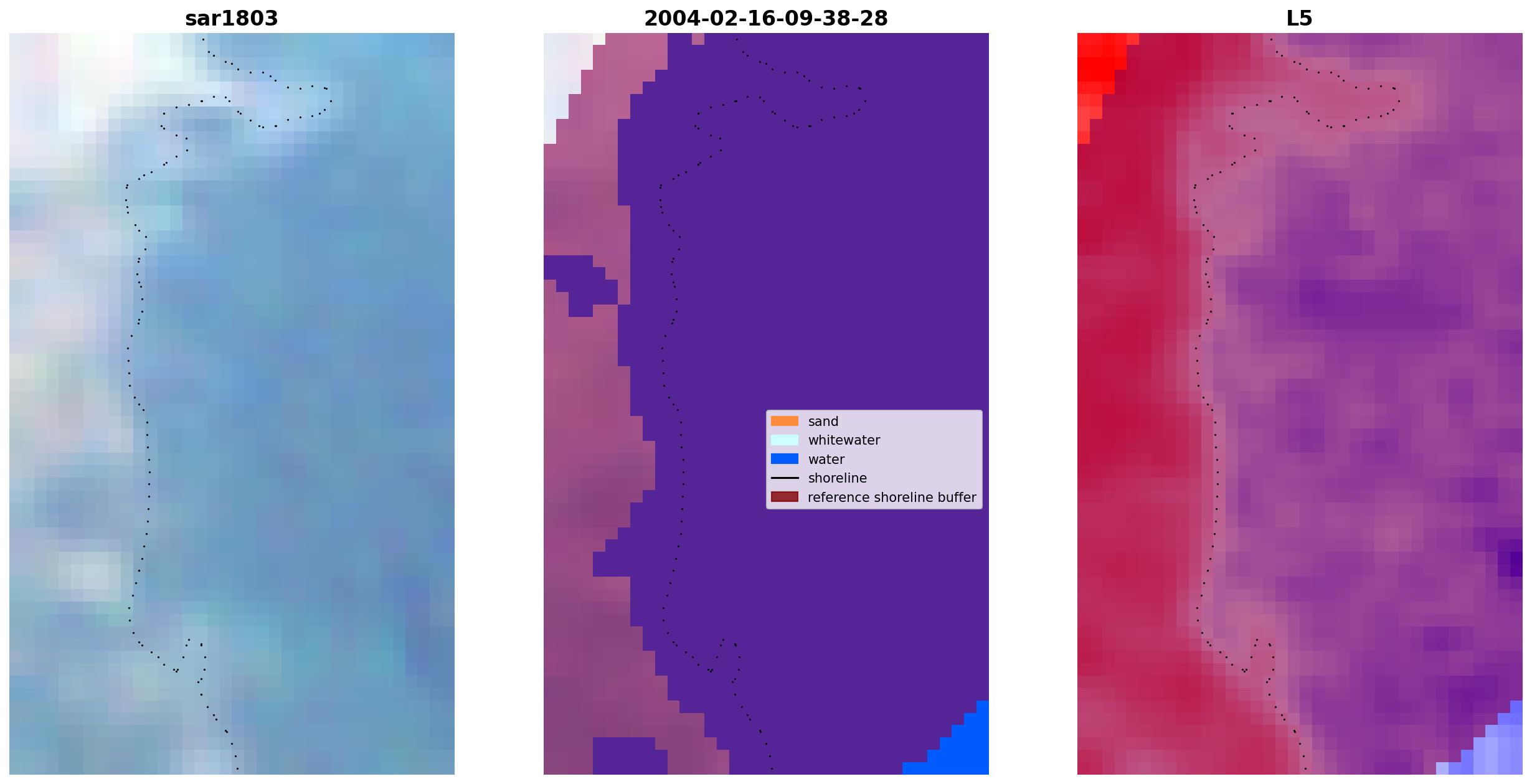 sar1803

2004-02-16-09-38-28

sand
whitewater
water
shoreline
reference shoreline buffer

L5